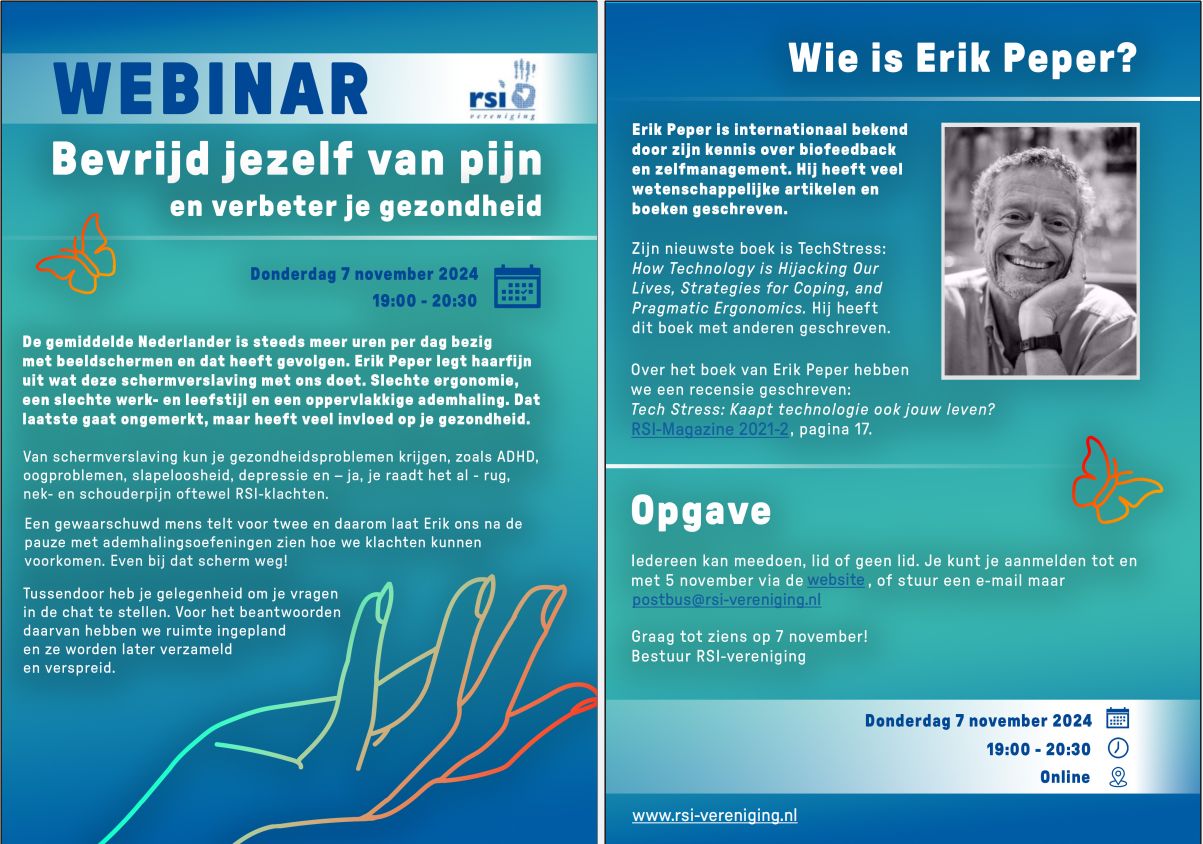 WEBINAR

rsi vereniging

Bevrijd jezelf van pijn
en verbeter je gezondheid

Donderdag 7 november 2024
19:00 - 20:30

De gemiddelde Nederlander is steeds meer uren per dag bezig met beeldschermen en dat heeft gevolgen. Erik Peper legt haarfijn uit wat deze schermverslaving met ons doet. Slechte ergonomie, een slechte werk- en leefstijl en een oppervlakkige ademhaling. Dat laatste gaat ongemerkt, maar heeft veel invloed op je gezondheid.

Van schermverslaving kun je gezondheidsproblemen krijgen, zoals ADHD, oogproblemen, slapeloosheid, depressie en – ja, je raadt het al - rug, nek- en schouderpijn oftewel RSI-klachten.

Een gewaarschuwd mens telt voor twee en daarom laat Erik ons na de pauze met ademhalingsoefeningen zien hoe we klachten kunnen voorkomen. Even bij dat scherm weg!

Tussendoor heb je gelegenheid om je vragen in de chat te stellen. Voor het beantwoorden daarvan hebben we ruimte ingepland en ze worden later verzameld en verspreid.

Wie is Erik Peper?

Erik Peper is internationaal bekend door zijn kennis over biofeedback en zelfmanagement. Hij heeft veel wetenschappelijke artikelen en boeken geschreven.

Zijn nieuwste boek is TechStress: How Technology is Hijacking Our Lives, Strategies for Coping, and Pragmatic Ergonomics. Hij heeft dit boek met anderen geschreven.

Over het boek van Erik Peper hebben we een recensie geschreven:
Tech Stress: Kaapt technologie ook jouw leven?
RSI-Magazine 2021-2, pagina 17.

Opgave

Iedereen kan meedoen, lid of geen lid. Je kunt je aanmelden tot en met 5 november via de website , of stuur een e-mail maar postbus@rsi-vereniging.nl

Graag tot ziens op 7 november!
Bestuur RSI-vereniging

Donderdag 7 november 2024
19:00 - 20:30
Online

www.rsi-vereniging.nl